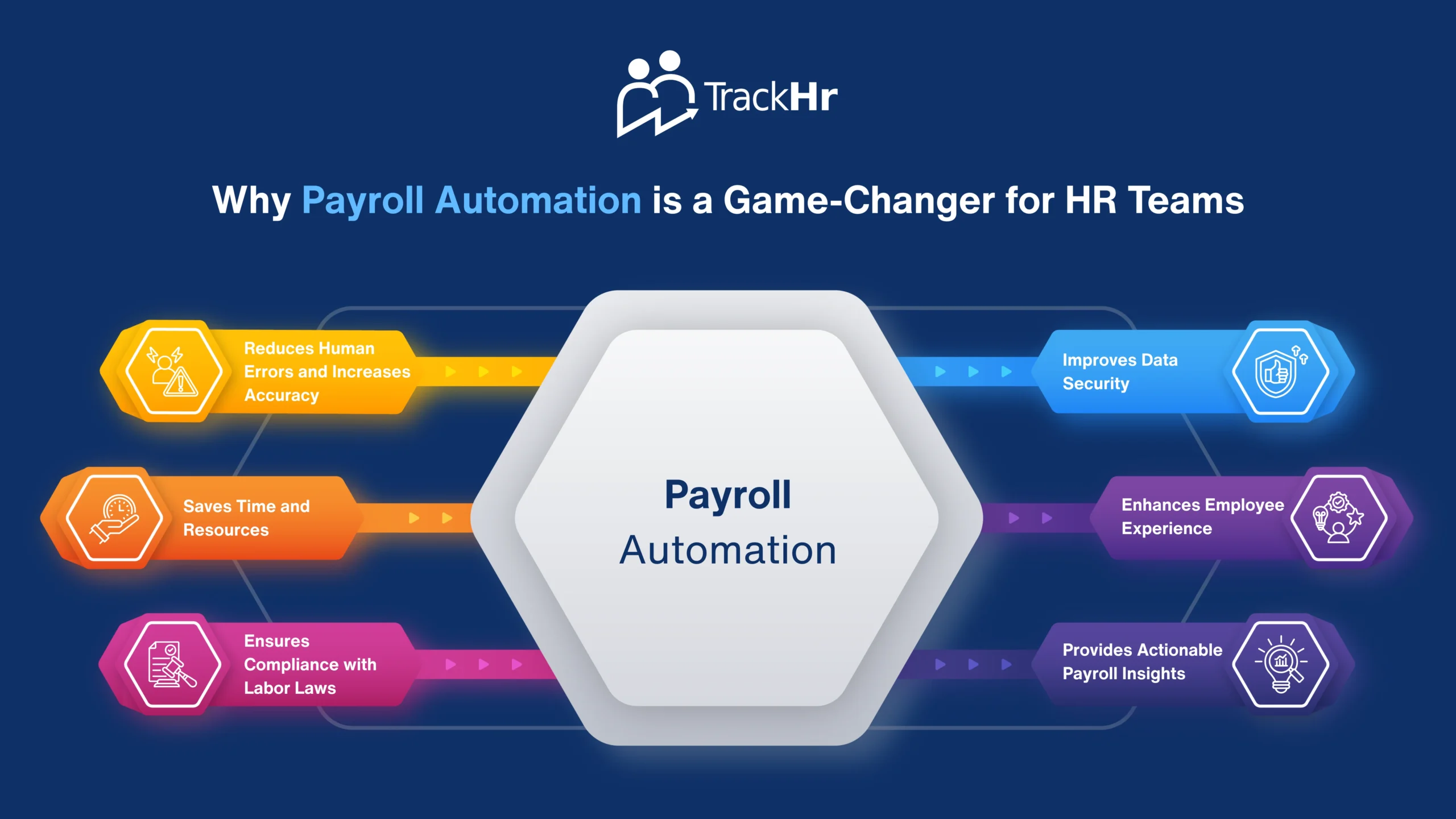 TrackHr

Why Payroll Automation is a Game-Changer for HR Teams

Reduces Human Errors and Increases Accuracy

Saves Time and Resources

Ensures Compliance with Labor Laws

Payroll Automation

Improves Data Security

Enhances Employee Experience

Provides Actionable Payroll Insights